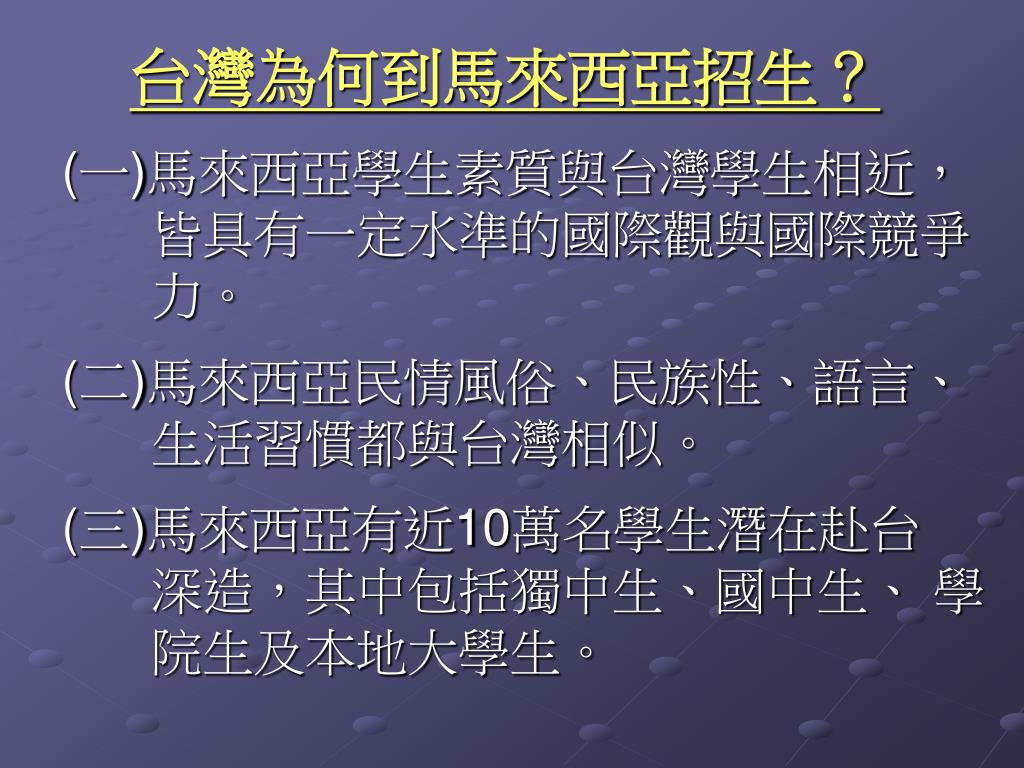 台灣為何到馬來西亞招生？

(一)馬來西亞學生素質與台灣學生相近，皆具有一定水準的國際觀與國際競爭力。

(二)馬來西亞民情風俗、民族性、語言、生活習慣都與台灣相似。

(三)馬來西亞有近10萬名學生潛在赴台深造，其中包括獨中生、國中生、 學院生及本地大學生。